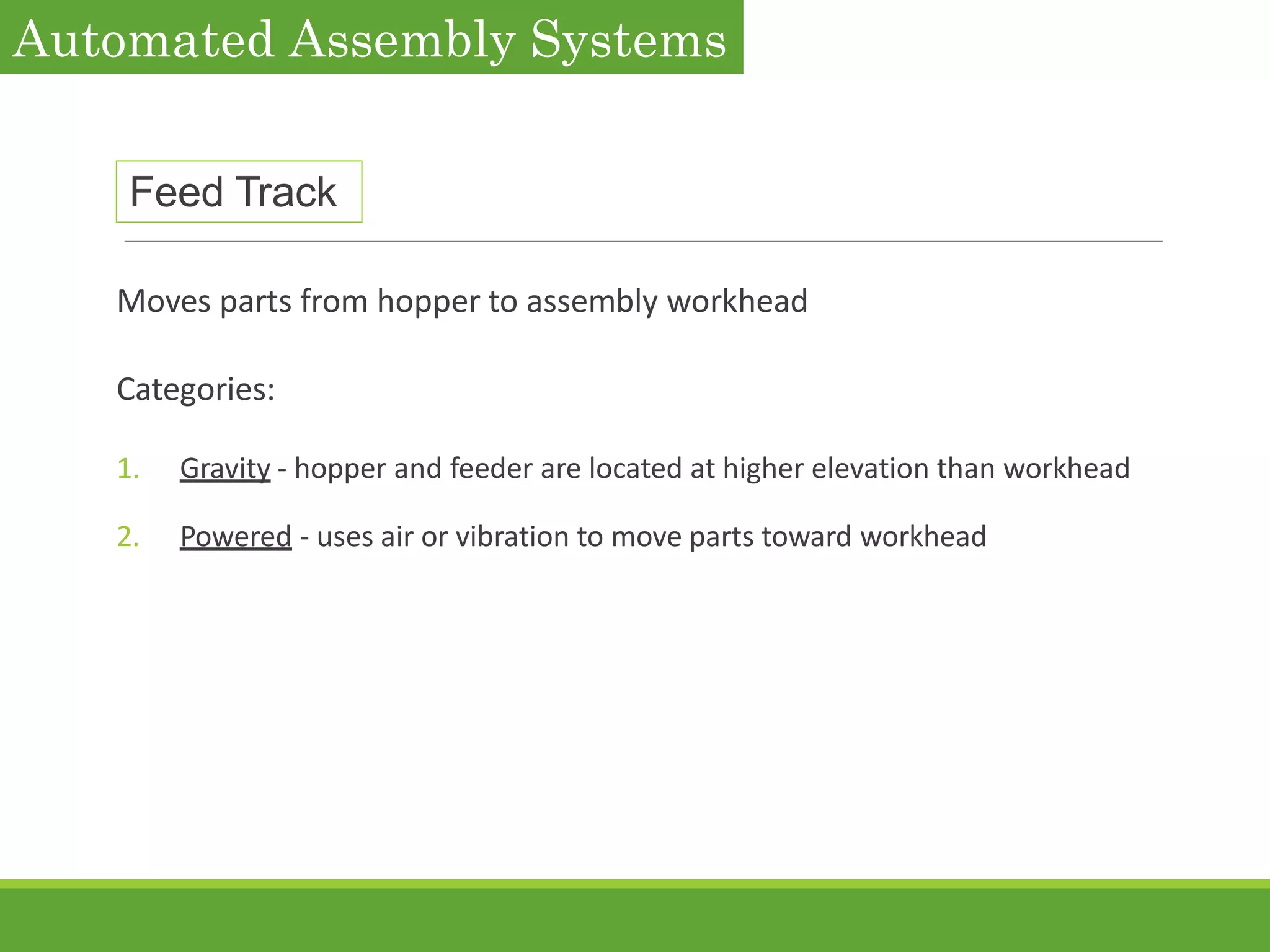 Automated Assembly Systems

Feed Track

Moves parts from hopper to assembly workhead

Categories:

1. Gravity - hopper and feeder are located at higher elevation than workhead

2. Powered - uses air or vibration to move parts toward workhead